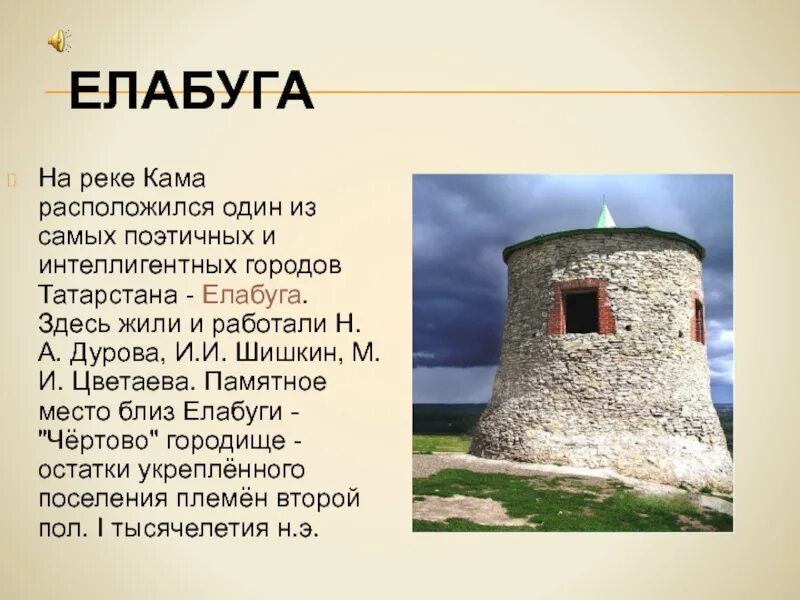 ЕЛАБУГА

На реке Кама расположился один из самых поэтичных и интеллигентных городов Татарстана - Елабуга. Здесь жили и работали Н. А. Дурова, И.И. Шишкин, М. И. Цветаева. Памятное место близ Елабуги - "Чёртово" городище - остатки укреплённого поселения племён второй пол. I тысячелетия н.э.